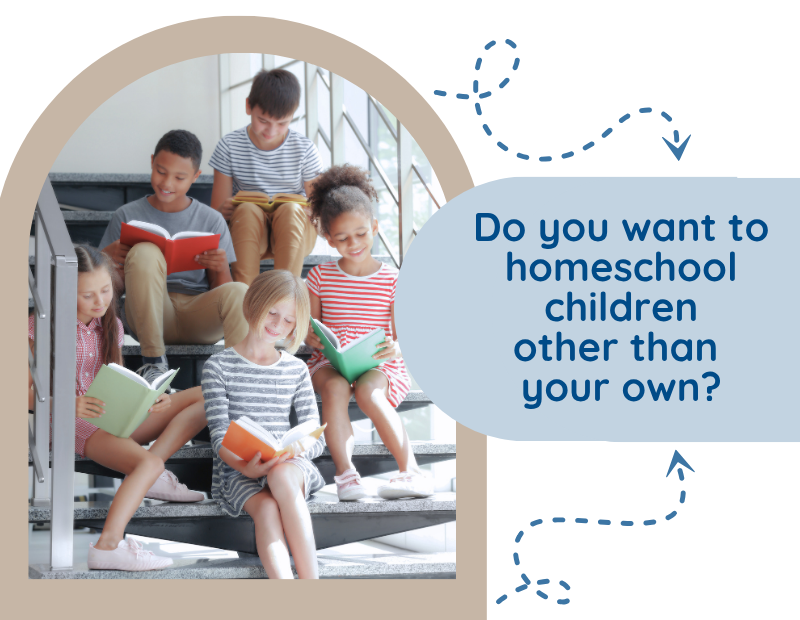 Do you want to homeschool children other than your own?